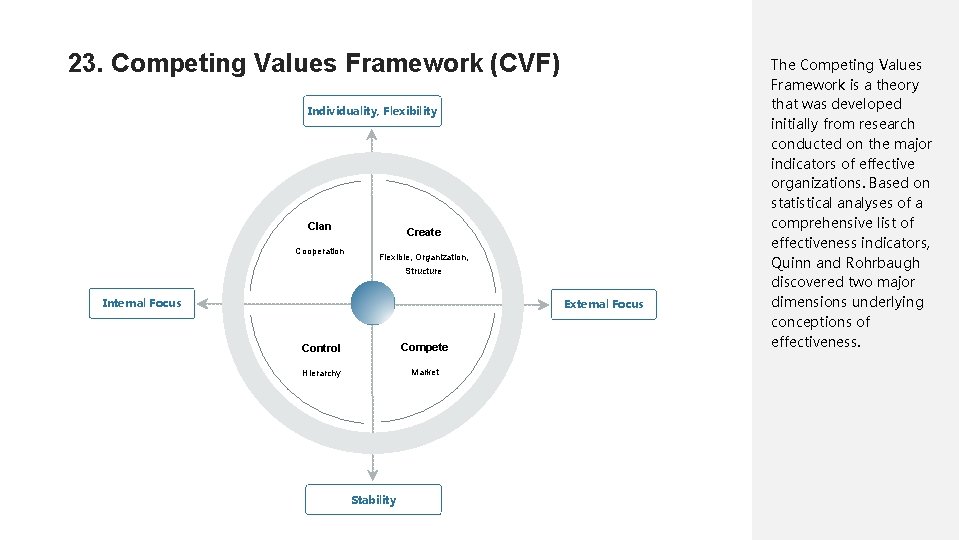 23. Competing Values Framework (CVF)

Individuality, Flexibility

Clan

Cooperation

Create

Flexible, Organization, Structure

Internal Focus

External Focus

Control

Hierarchy

Compete

Market

Stability

The Competing Values Framework is a theory that was developed initially from research conducted on the major indicators of effective organizations. Based on statistical analyses of a comprehensive list of effectiveness indicators, Quinn and Rohrbaugh discovered two major dimensions underlying conceptions of effectiveness.